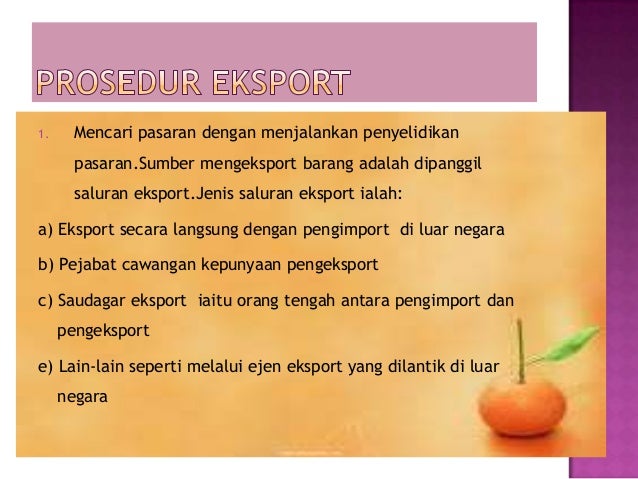 PROSEDUR EKSPORT

1. Mencari pasaran dengan menjalankan penyelidikan pasaran.Sumber mengeksport barang adalah dipanggil saluran eksport.Jenis saluran eksport ialah:

a) Eksport secara langsung dengan pengimport di luar negara

b) Pejabat cawangan kepunyaan pengeksport

c) Saudagar eksport iaitu orang tengah antara pengimport dan pengeksport

e) Lain-lain seperti melalui ejen eksport yang dilantik di luar negara